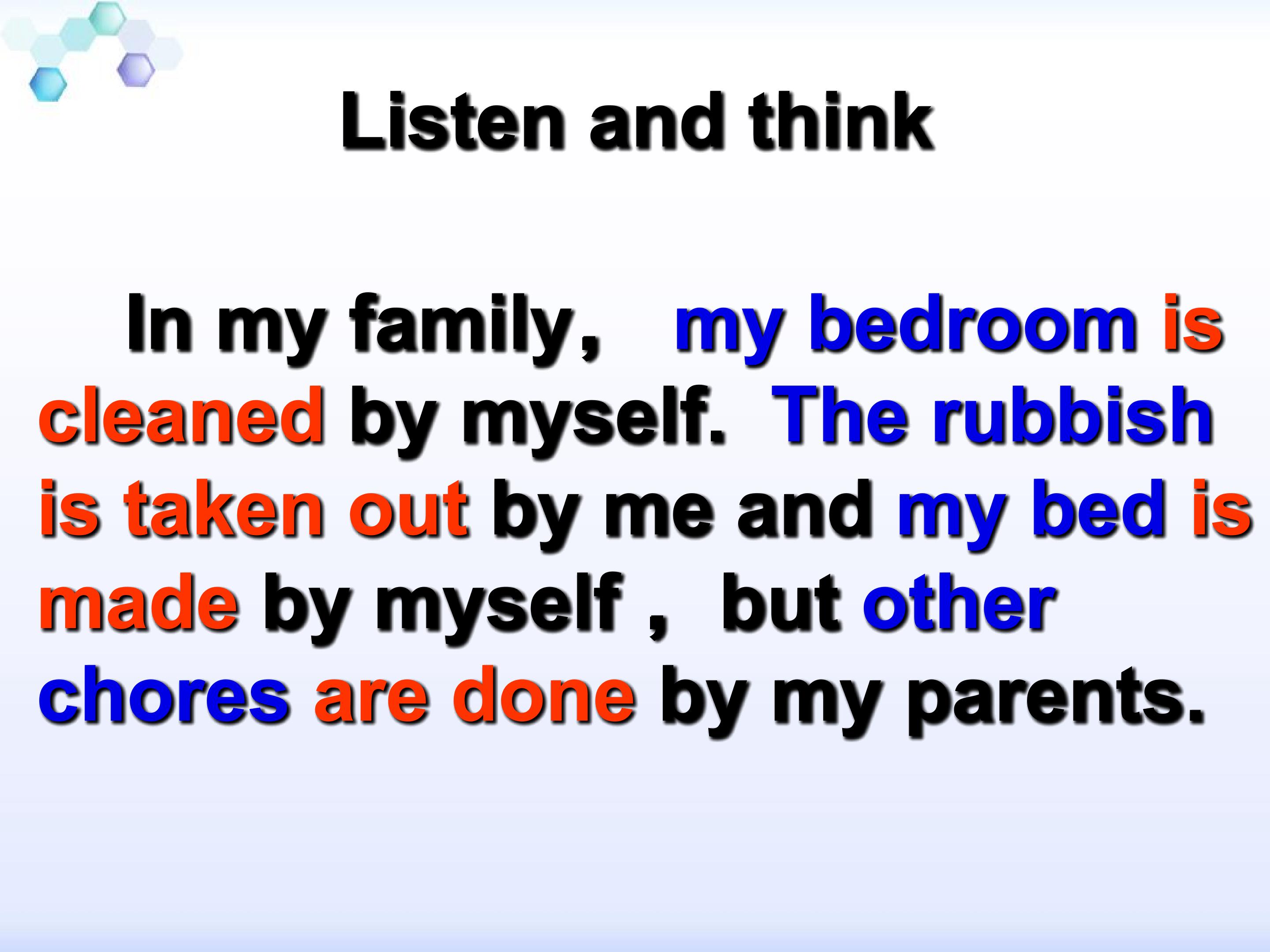 Listen and think

In my family, my bedroom is cleaned by myself. The rubbish is taken out by me and my bed is made by myself , but other chores are done by my parents.